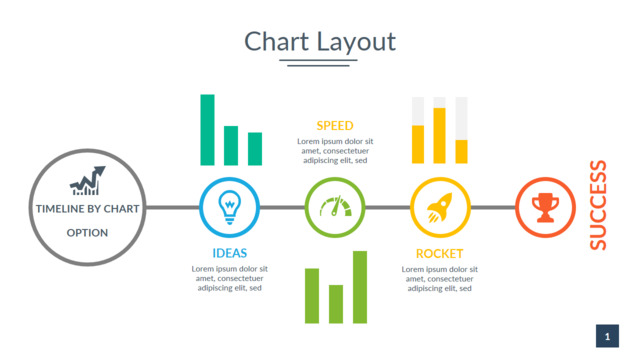 Chart Layout

TIMELINE BY CHART OPTION

SPEED
Lorem ipsum dolor sit amet, consectetuer adipiscing elit, sed

IDEAS
Lorem ipsum dolor sit amet, consectetuer adipiscing elit, sed

ROCKET
Lorem ipsum dolor sit amet, consectetuer adipiscing elit, sed

SUCCESS

1